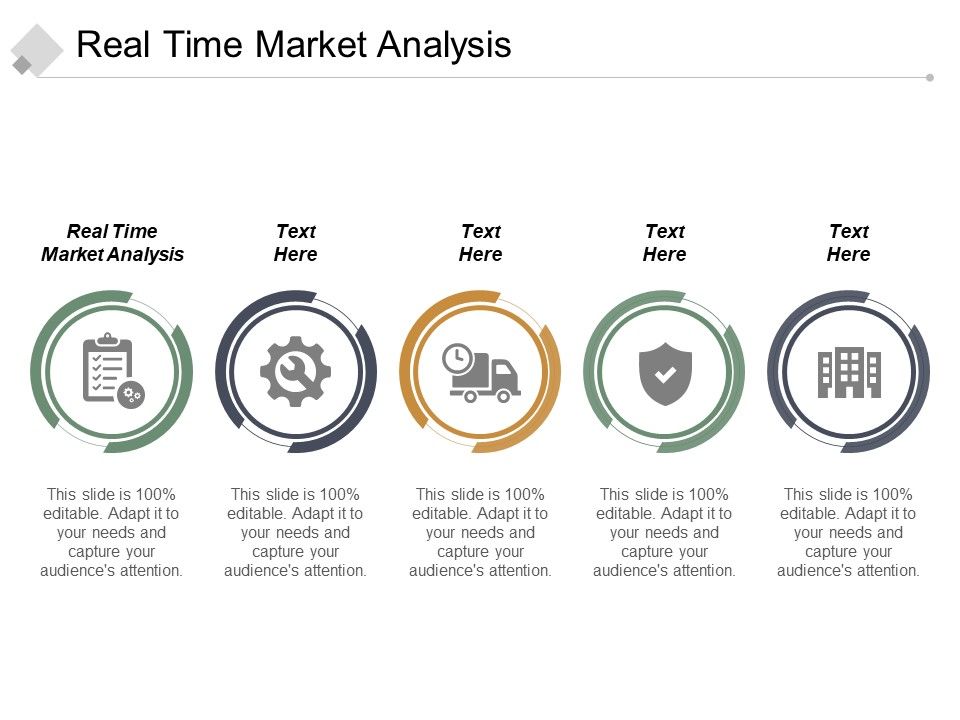 Real Time Market Analysis

Real Time Market Analysis

This slide is 100% editable. Adapt it to your needs and capture your audience's attention.

Text Here

This slide is 100% editable. Adapt it to your needs and capture your audience's attention.

Text Here

This slide is 100% editable. Adapt it to your needs and capture your audience's attention.

Text Here

This slide is 100% editable. Adapt it to your needs and capture your audience's attention.

Text Here

This slide is 100% editable. Adapt it to your needs and capture your audience's attention.